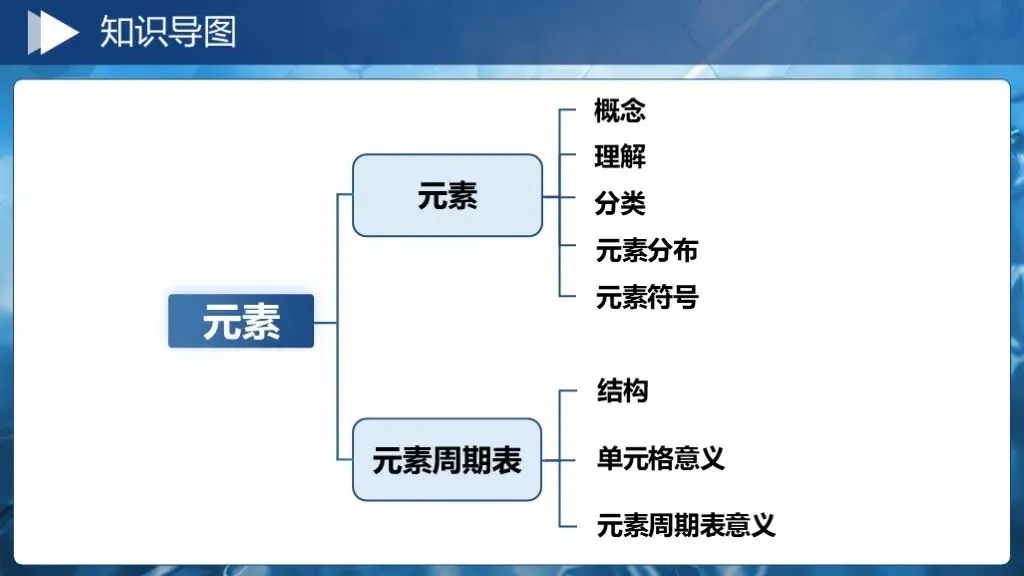 知识导图

元素

元素

概念
理解
分类
元素分布
元素符号

元素周期表

结构
单元格意义
元素周期表意义